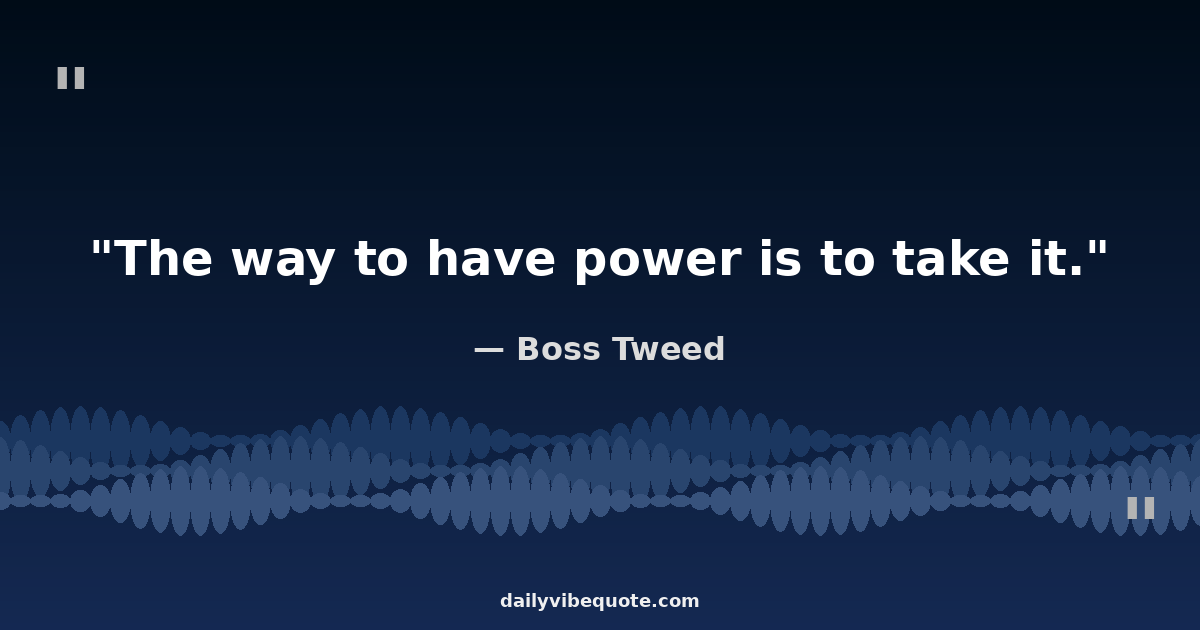 "

"The way to have power is to take it."

— Boss Tweed

"

dailyvibequote.com